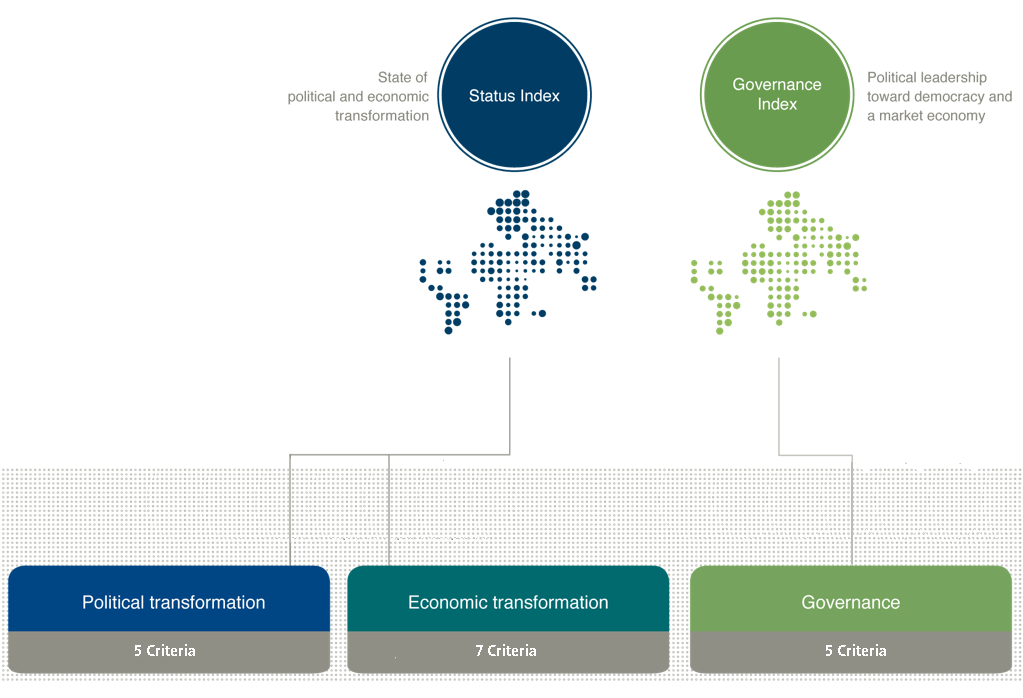 State of political and economic transformation

Status Index

Governance Index

Political leadership toward democracy and a market economy

Political transformation

5 Criteria

Economic transformation

7 Criteria

Governance

5 Criteria